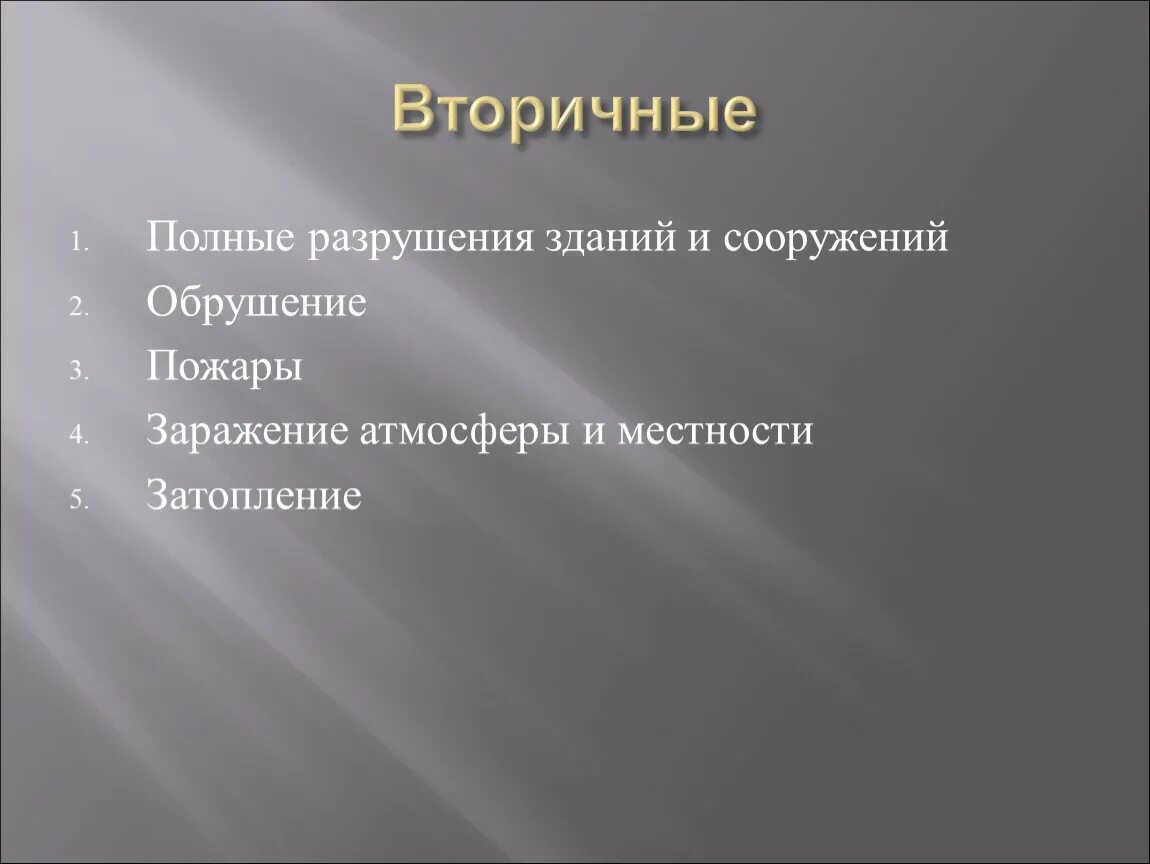 Вторичные

1. Полные разрушения зданий и сооружений
2. Обрушение
3. Пожары
4. Заражение атмосферы и местности
5. Затопление